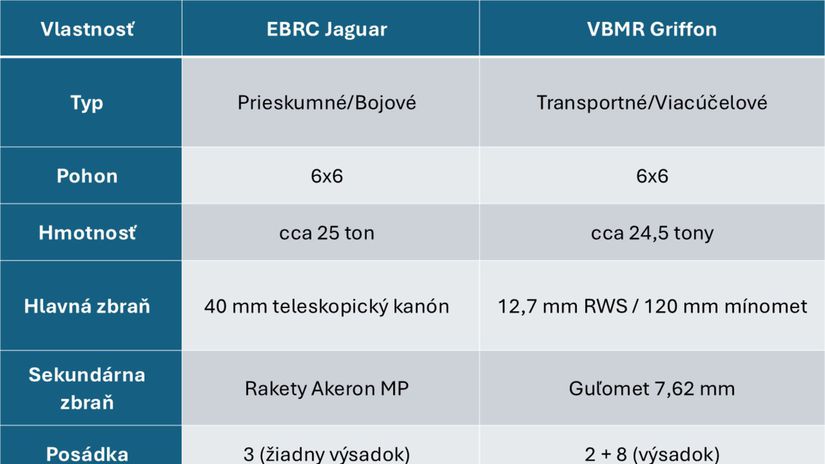 | Vlastnosť | EBRC Jaguar | VBMR Griffon |
|---|---|---|
| Typ | Prieskumné/Bojové | Transportné/Viacúčelové |
| Pohon | 6x6 | 6x6 |
| Hmotnosť | cca 25 ton | cca 24,5 tony |
| Hlavná zbraň | 40 mm teleskopický kanón | 12,7 mm RWS / 120 mm mínomet |
| Sekundárna zbraň | Rakety Akeron MP | Guľomet 7,62 mm |
| Posádka | 3 (žiadny výsadok) | 2 + 8 (výsadok) |